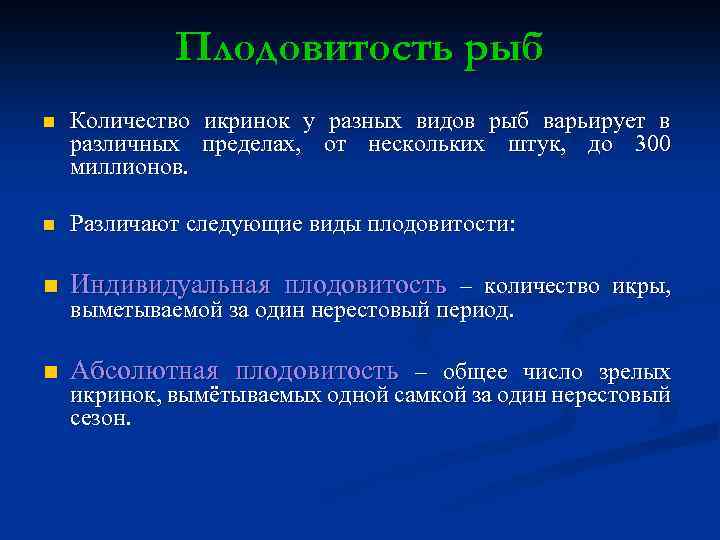 Плодовитость рыб

Количество икринок у разных видов рыб варьирует в различных пределах, от нескольких штук, до 300 миллионов.

Различают следующие виды плодовитости:

Индивидуальная плодовитость – количество икры, выметываемой за один нерестовый период.

Абсолютная плодовитость – общее число зрелых икринок, вымётываемых одной самкой за один нерестовый сезон.